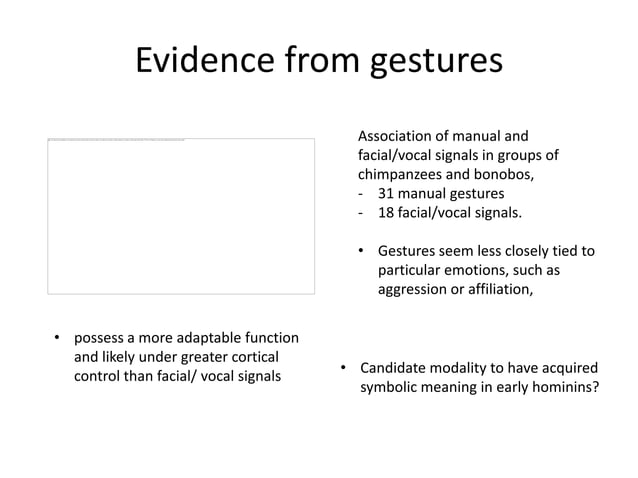 Evidence from gestures

Association of manual and facial/vocal signals in groups of chimpanzees and bonobos,
- 31 manual gestures
- 18 facial/vocal signals.

• Gestures seem less closely tied to particular emotions, such as aggression or affiliation,

• possess a more adaptable function and likely under greater cortical control than facial/ vocal signals

• Candidate modality to have acquired symbolic meaning in early hominins?